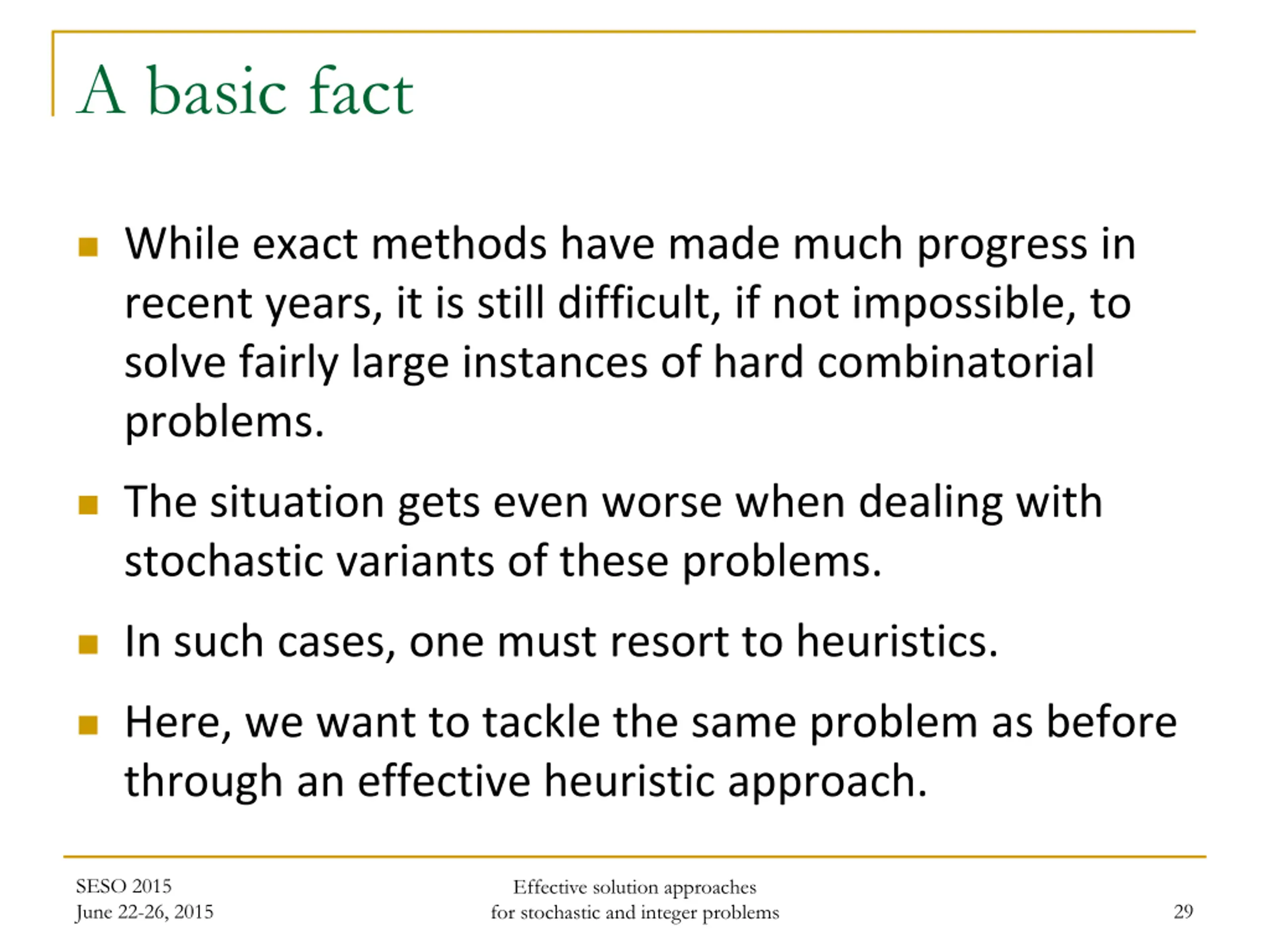 A basic fact

While exact methods have made much progress in recent years, it is still difficult, if not impossible, to solve fairly large instances of hard combinatorial problems.

The situation gets even worse when dealing with stochastic variants of these problems.

In such cases, one must resort to heuristics.

Here, we want to tackle the same problem as before through an effective heuristic approach.

SESO 2015
June 22-26, 2015

Effective solution approaches
for stochastic and integer problems

29